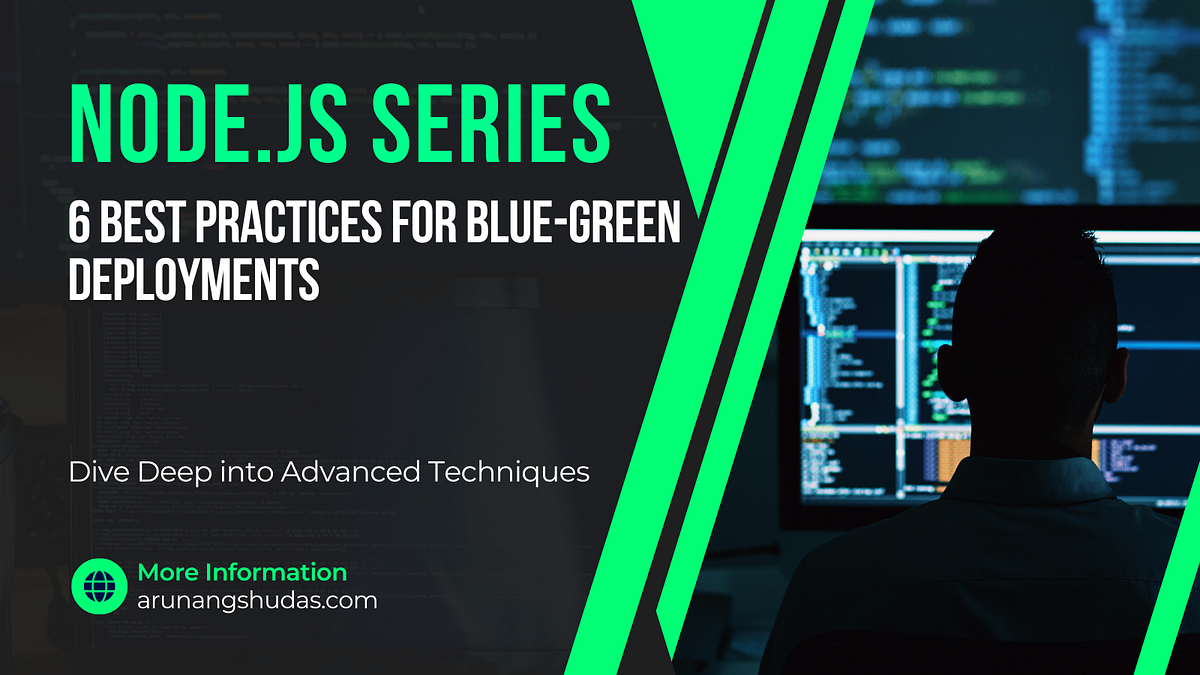 NODE.JS SERIES

6 BEST PRACTICES FOR BLUE-GREEN DEPLOYMENTS

Dive Deep into Advanced Techniques

More Information
arunangshudas.com